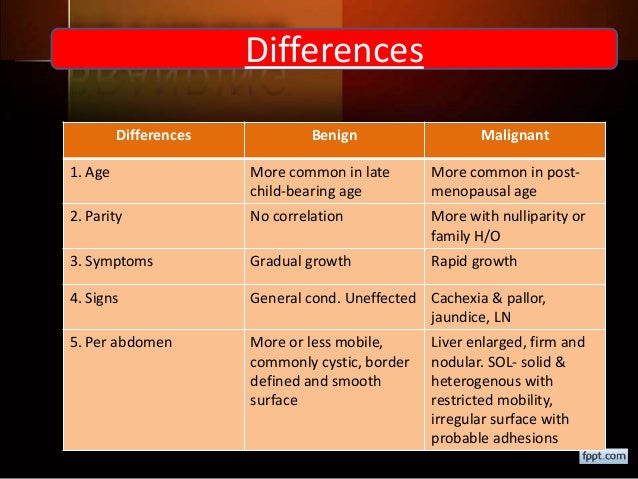 Differences

| Differences | Benign | Malignant |
|---|---|---|
| 1. Age | More common in late child-bearing age | More common in post-menopausal age |
| 2. Parity | No correlation | More with nulliparity or family H/O |
| 3. Symptoms | Gradual growth | Rapid growth |
| 4. Signs | General cond. Uneffected | Cachexia & pallor, jaundice, LN |
| 5. Per abdomen | More or less mobile, commonly cystic, border defined and smooth surface | Liver enlarged, firm and nodular. SOL- solid & heterogenous with restricted mobility, irregular surface with probable adhesions |

fppt.com